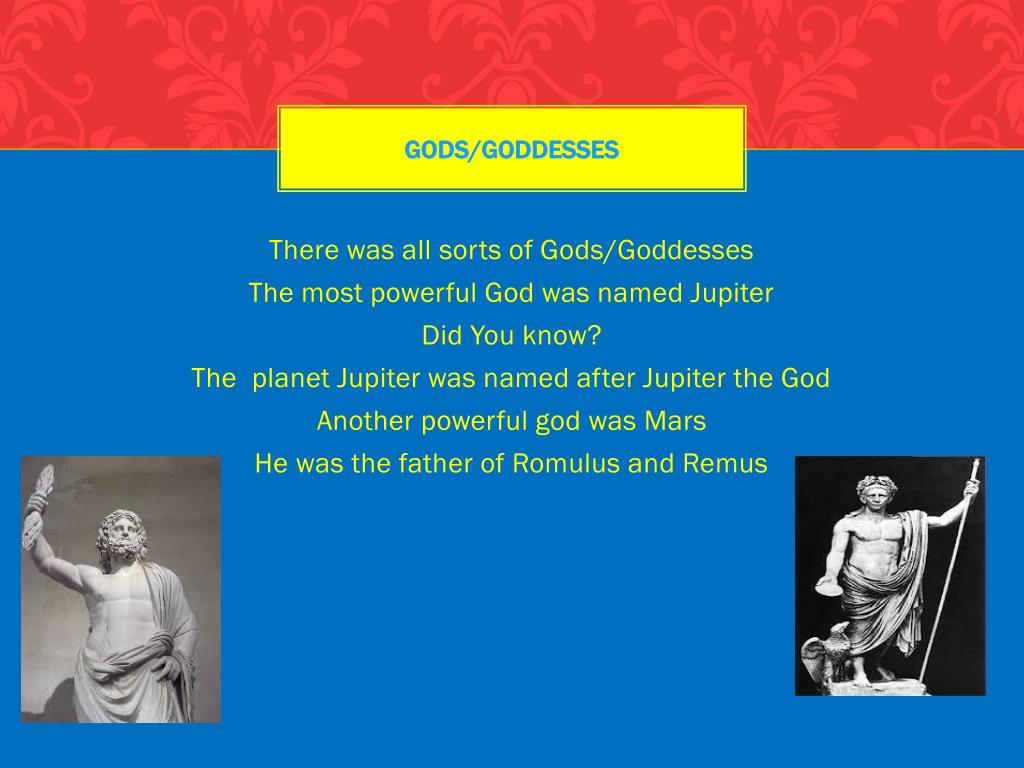 GODS/GODDESSES

There was all sorts of Gods/Goddesses
The most powerful God was named Jupiter
Did You know?
The planet Jupiter was named after Jupiter the God
Another powerful god was Mars
He was the father of Romulus and Remus